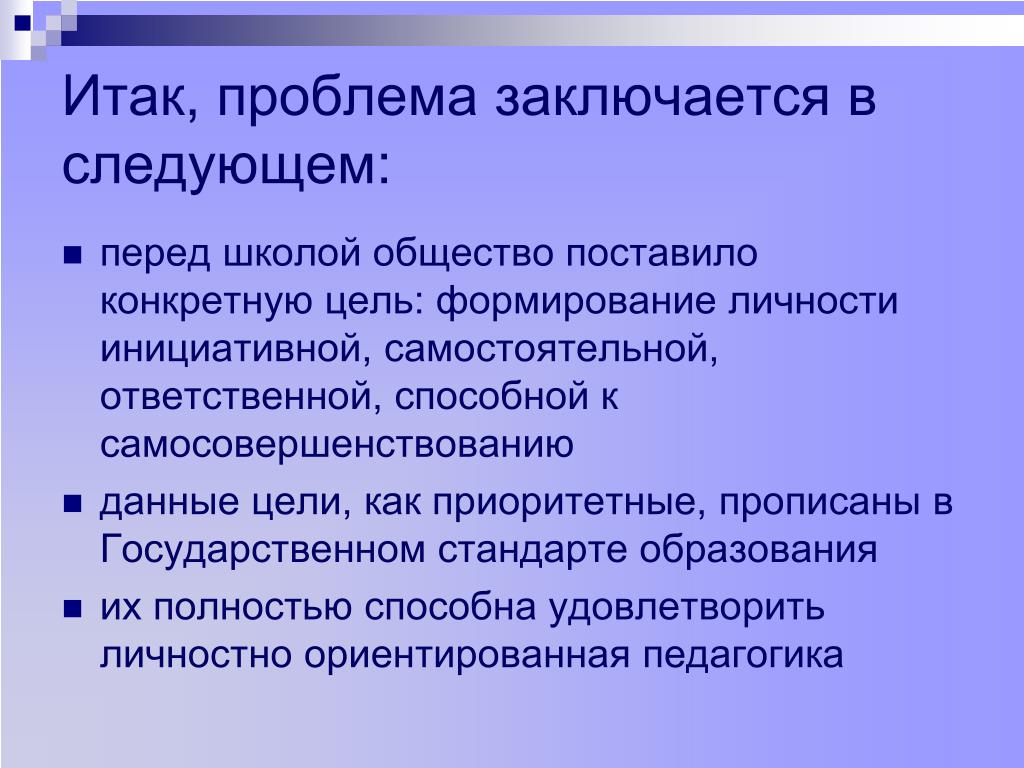 Итак, проблема заключается в следующем:

перед школой общество поставило конкретную цель: формирование личности инициативной, самостоятельной, ответственной, способной к самосовершенствованию

данные цели, как приоритетные, прописаны в Государственном стандарте образования

их полностью способна удовлетворить личностно ориентированная педагогика